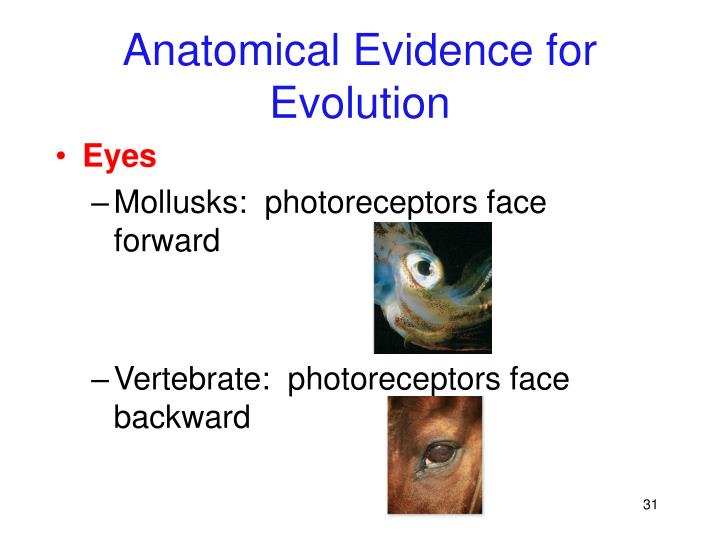 Anatomical Evidence for Evolution

• Eyes

– Mollusks: photoreceptors face forward

– Vertebrate: photoreceptors face backward

31